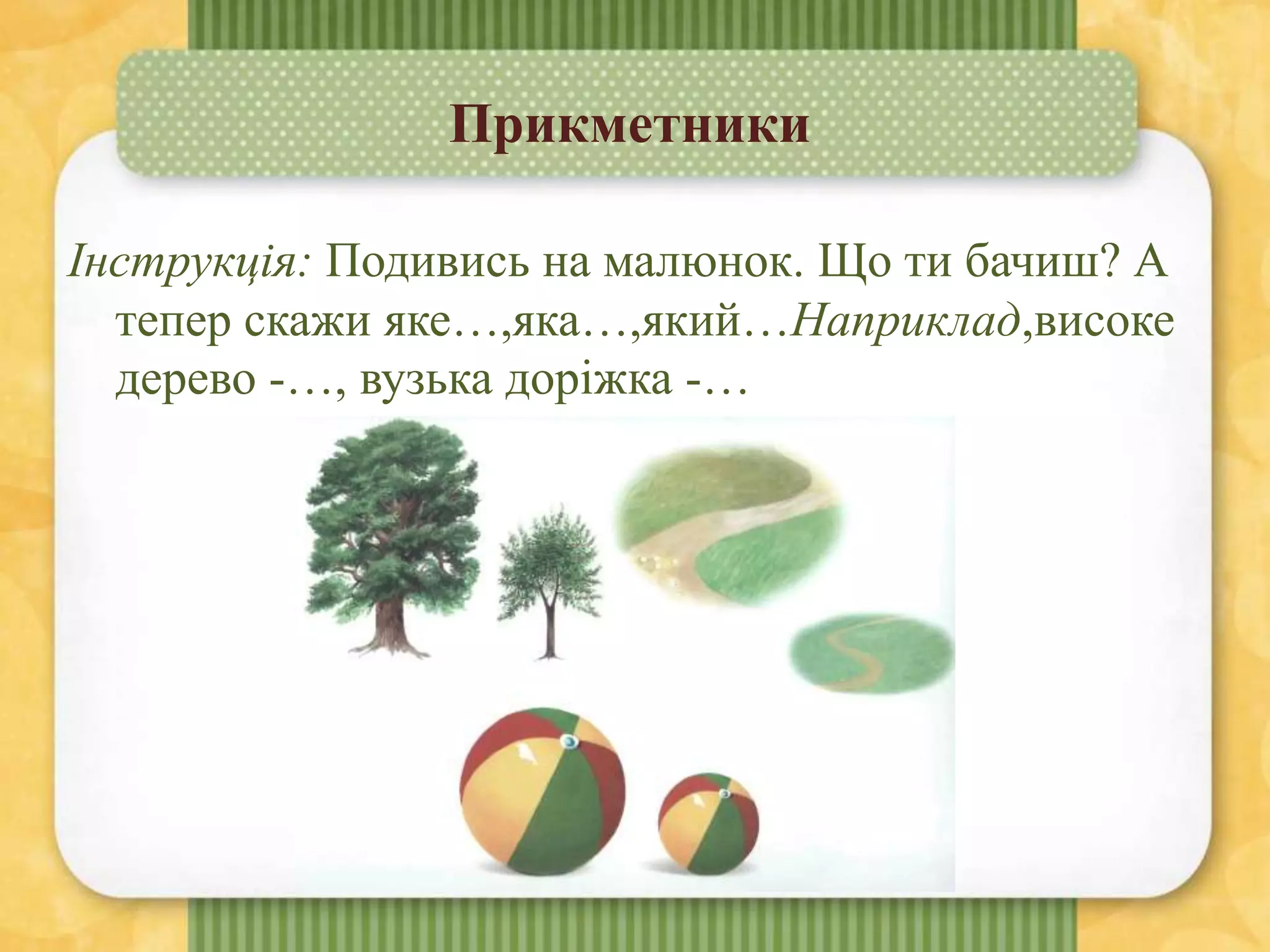 Прикметники

Інструкція: Подивись на малюнок. Що ти бачиш? А тепер скажи яке…,яка…,який…Наприклад,високе дерево -…, вузька доріжка -…